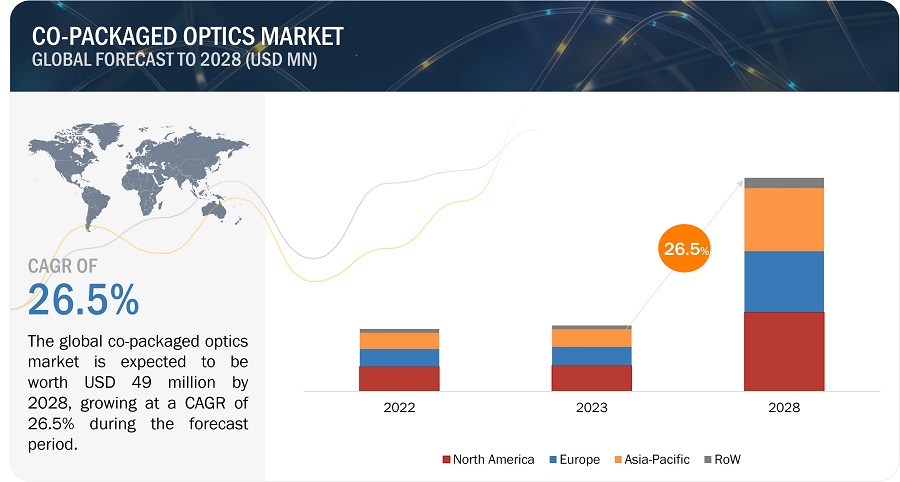 CO-PACKAGED OPTICS MARKET
GLOBAL FORECAST TO 2028 (USD MN)

CAGR OF
26.5%

The global co-packaged optics market is expected to be worth USD 49 million by 2028, growing at a CAGR of 26.5% during the forecast period.

26.5%

2022
2023
2028

North America Europe Asia-Pacific RoW